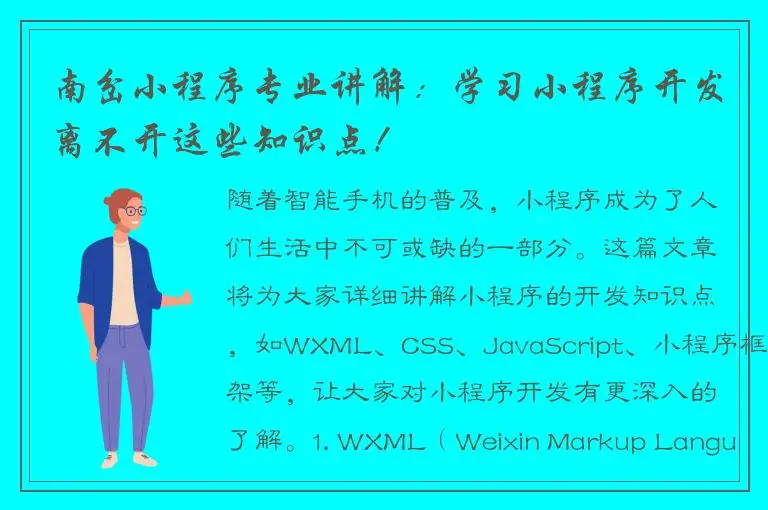 南岔小程序专业讲解：学习小程序开发离不开这些知识点！

随着智能手机的普及，小程序成为了人们生活中不可或缺的一部分。这篇文章将为大家详细讲解小程序的开发知识点，如WXML、CSS、JavaScript、小程序框架等，让大家对小程序开发有更深入的了解。1. WXML（Weixin Markup Langu